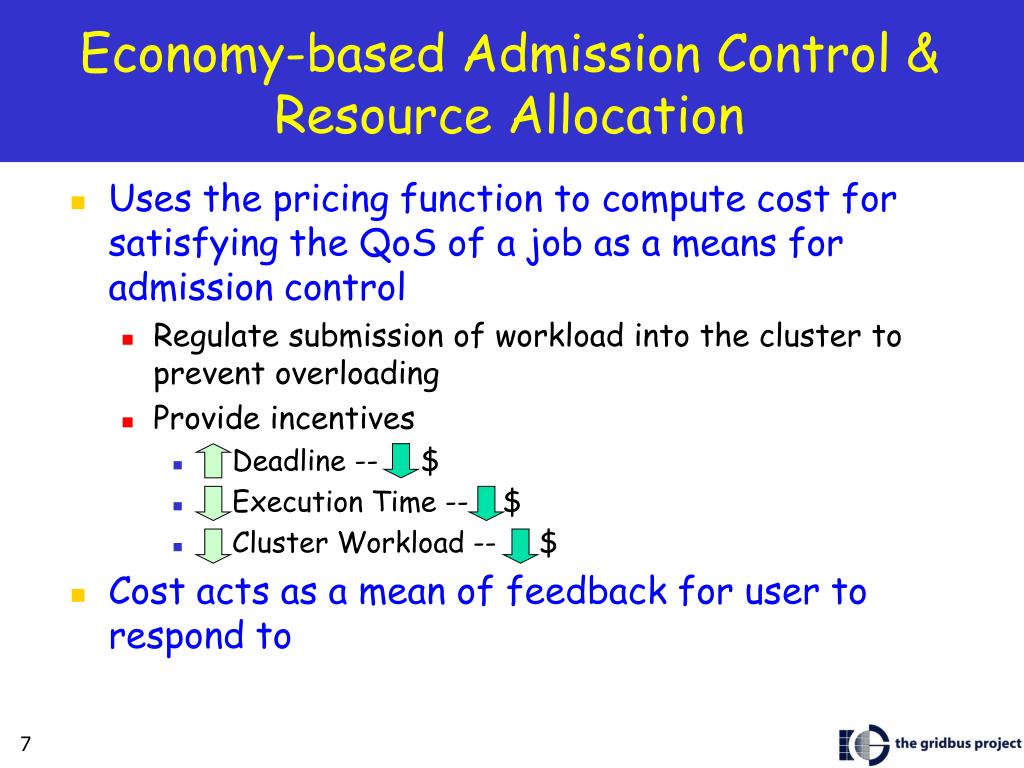 Economy-based Admission Control & Resource Allocation

Uses the pricing function to compute cost for satisfying the QoS of a job as a means for admission control

Regulate submission of workload into the cluster to prevent overloading

Provide incentives

Deadline -- $

Execution Time -- $

Cluster Workload -- $

Cost acts as a mean of feedback for user to respond to

7

the gridbus project